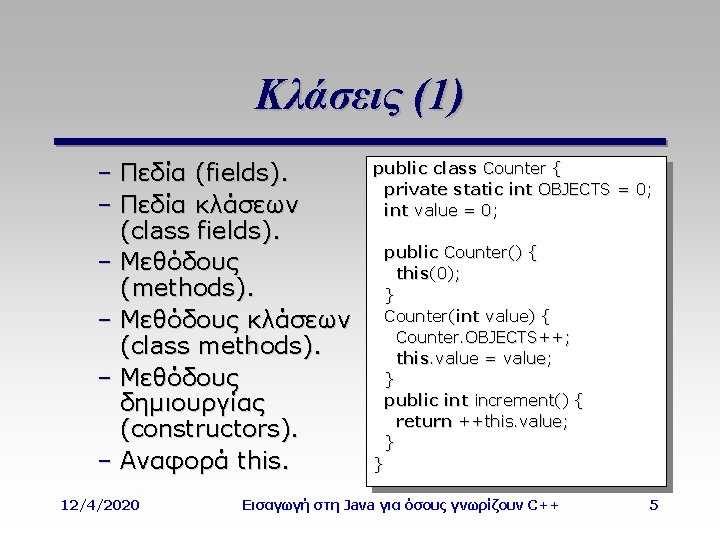 Κλάσεις (1)

– Πεδία (fields).
– Πεδία κλάσεων (class fields).
– Μεθόδους (methods).
– Μεθόδους κλάσεων (class methods).
– Μεθόδους δημιουργίας (constructors).
– Αναφορά this.

public class Counter {
private static int OBJECTS = 0;
int value = 0;

public Counter() {
this(0);
}
Counter(int value) {
Counter.OBJECTS++;
this.value = value;
}
public int increment() {
return ++this.value;
}
}

12/4/2020

Εισαγωγή στη Java για όσους γνωρίζουν C++

5